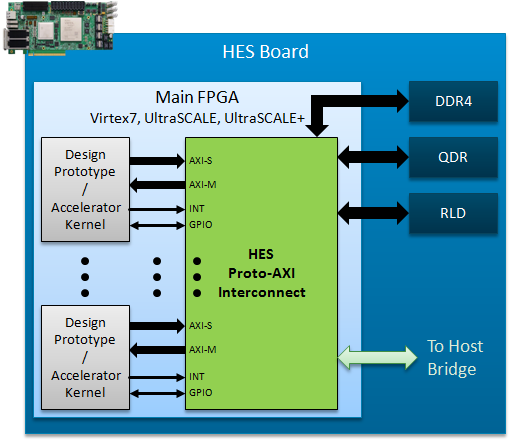 HES Board

Main FPGA
Virtex7, UltraSCALE, UltraSCALE+

DDR4

QDR

RLD

Design Prototype / Accelerator Kernel

AXI-S
AXI-M
INT
GPIO

HES Proto-AXI Interconnect

Design Prototype / Accelerator Kernel

AXI-S
AXI-M
INT
GPIO

To Host Bridge